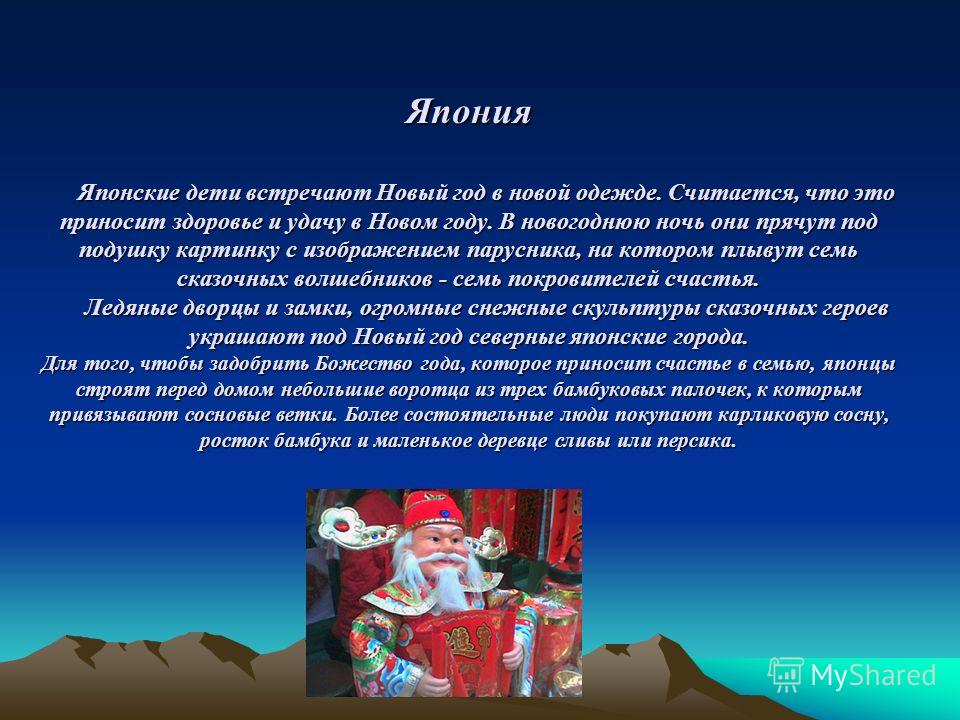 Япония

Японские дети встречают Новый год в новой одежде. Считается, что это приносит здоровье и удачу в Новом году. В новогоднюю ночь они прячут под подушку картинку с изображением парусника, на котором плывут семь сказочных волшебников - семь покровителей счастья.

Ледяные дворцы и замки, огромные снежные скульптуры сказочных героев украшают под Новый год северные японские города.

Для того, чтобы задобрить Божество года, которое приносит счастье в семью, японцы строят перед домом небольшие воротца из трех бамбуковых палочек, к которым привязывают сосновые ветки. Более состоятельные люди покупают карликовую сосну, росток бамбука и маленькое деревце сливы или персика.

MyShared